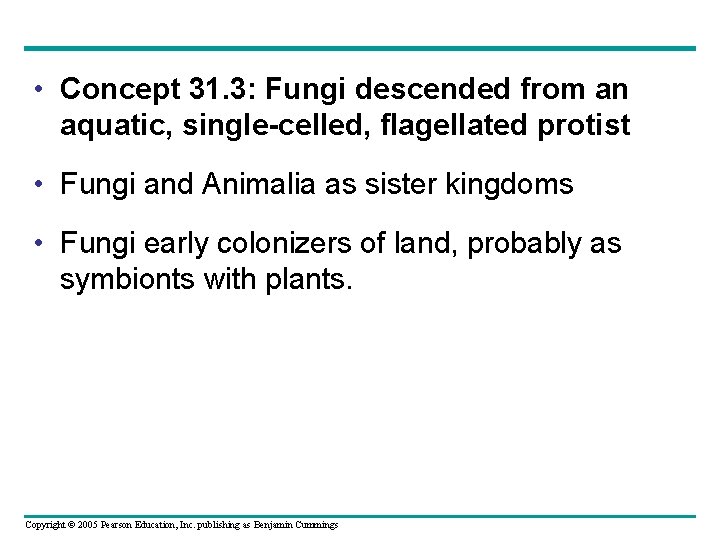 • Concept 31.3: Fungi descended from an aquatic, single-celled, flagellated protist

• Fungi and Animalia as sister kingdoms

• Fungi early colonizers of land, probably as symbionts with plants.

Copyright © 2005 Pearson Education, Inc. publishing as Benjamin Cummings